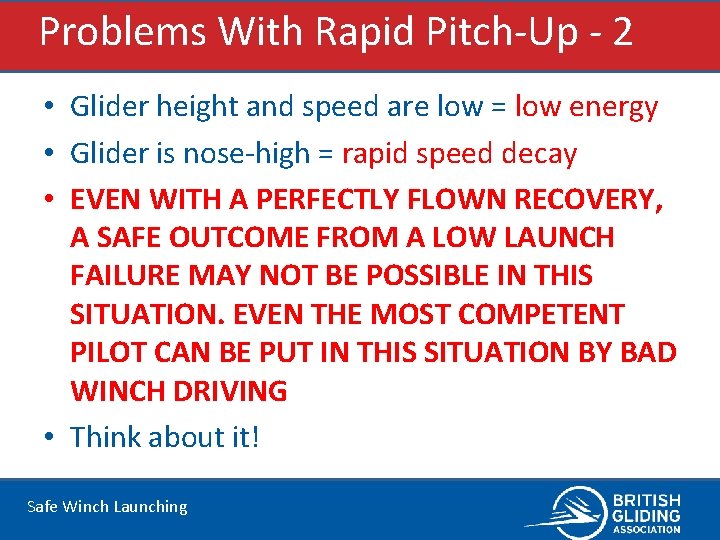 Problems With Rapid Pitch-Up - 2

• Glider height and speed are low = low energy

• Glider is nose-high = rapid speed decay

• EVEN WITH A PERFECTLY FLOWN RECOVERY, A SAFE OUTCOME FROM A LOW LAUNCH FAILURE MAY NOT BE POSSIBLE IN THIS SITUATION. EVEN THE MOST COMPETENT PILOT CAN BE PUT IN THIS SITUATION BY BAD WINCH DRIVING

• Think about it!

Safe Winch Launching

BRITISH
GLIDING
ASSOCIATION